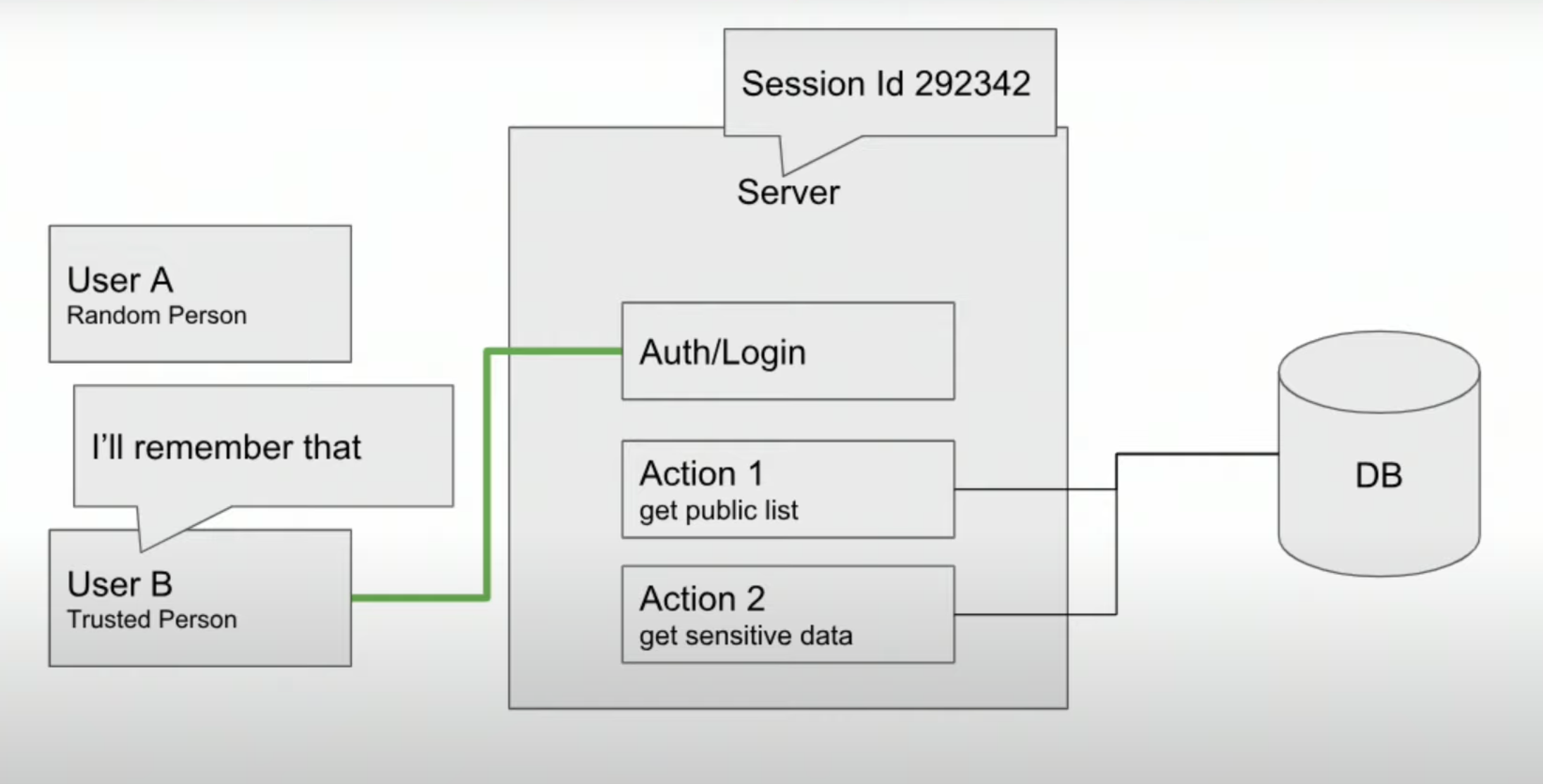 Session Id 292342

Server

User A
Random Person

I'll remember that

User B
Trusted Person

Auth/Login

Action 1
get public list

Action 2
get sensitive data

DB